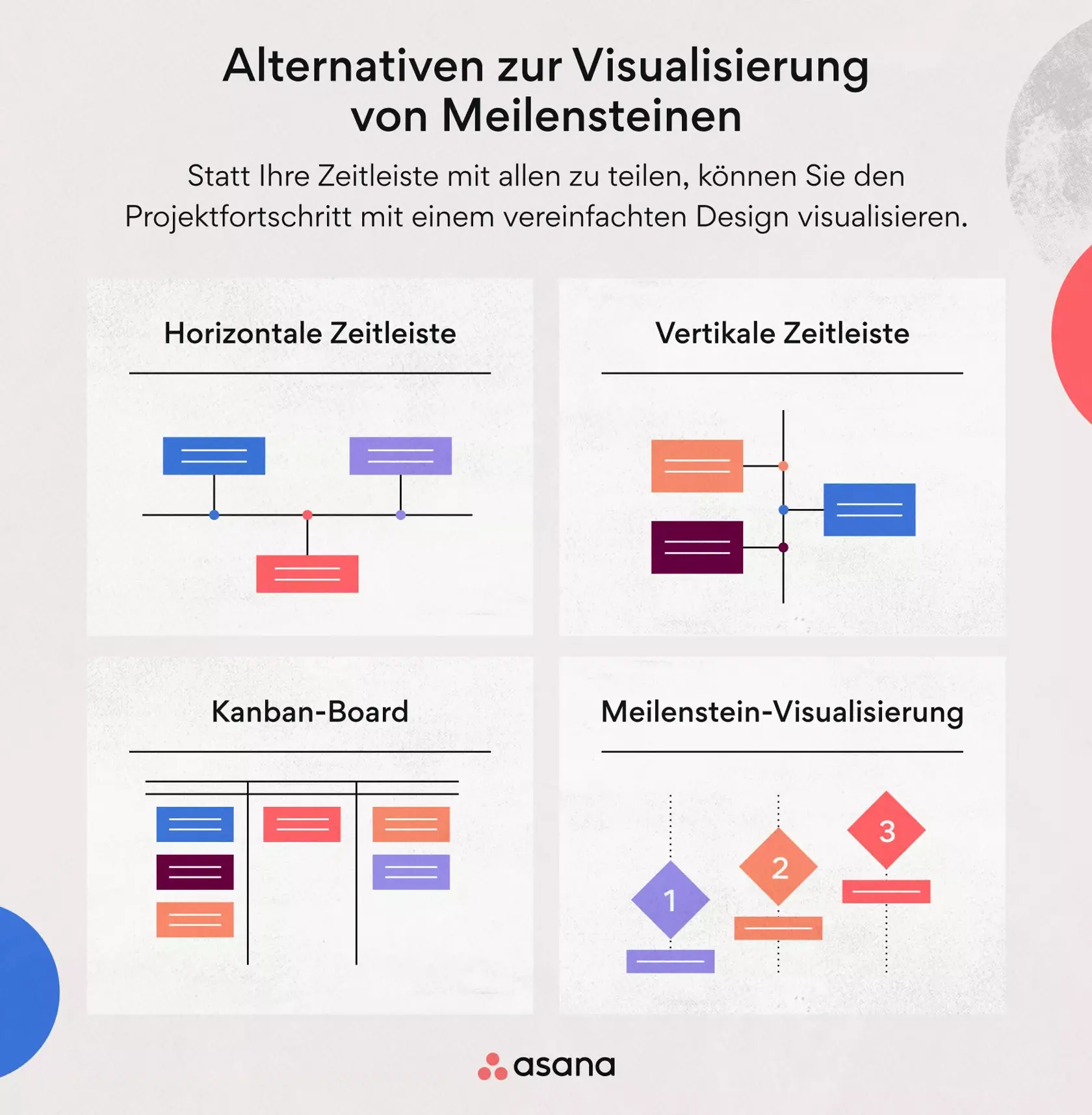 Alternativen zur Visualisierung von Meilensteinen

Statt Ihre Zeitleiste mit allen zu teilen, können Sie den Projektfortschritt mit einem vereinfachten Design visualisieren.

Horizontale Zeitleiste

Vertikale Zeitleiste

Kanban-Board

Meilenstein-Visualisierung

1

2

3

asana